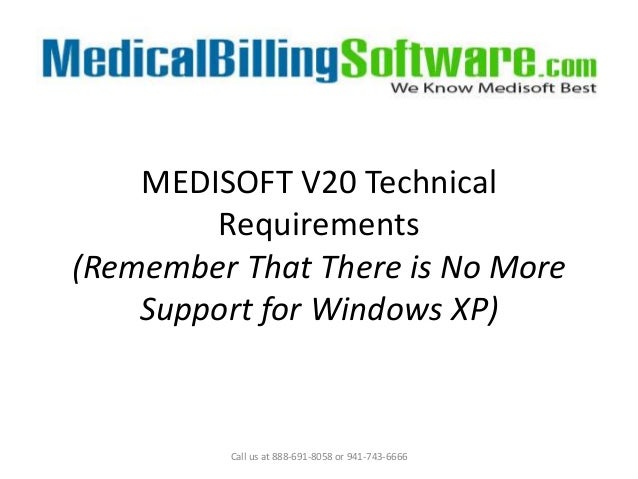 MedicalBillingSoftware.com
We Know Medisoft Best

MEDISOFT V20 Technical Requirements
(Remember That There is No More Support for Windows XP)

Call us at 888-691-8058 or 941-743-6666